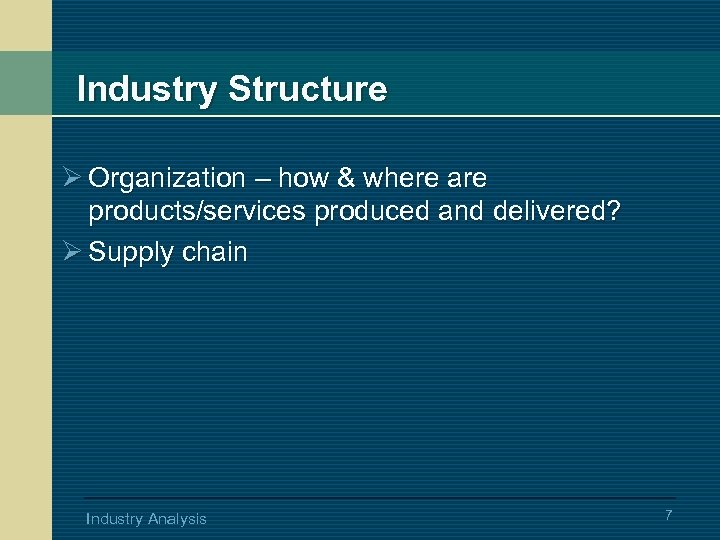 Industry Structure

➢ Organization – how & where are products/services produced and delivered?

➢ Supply chain

Industry Analysis

7